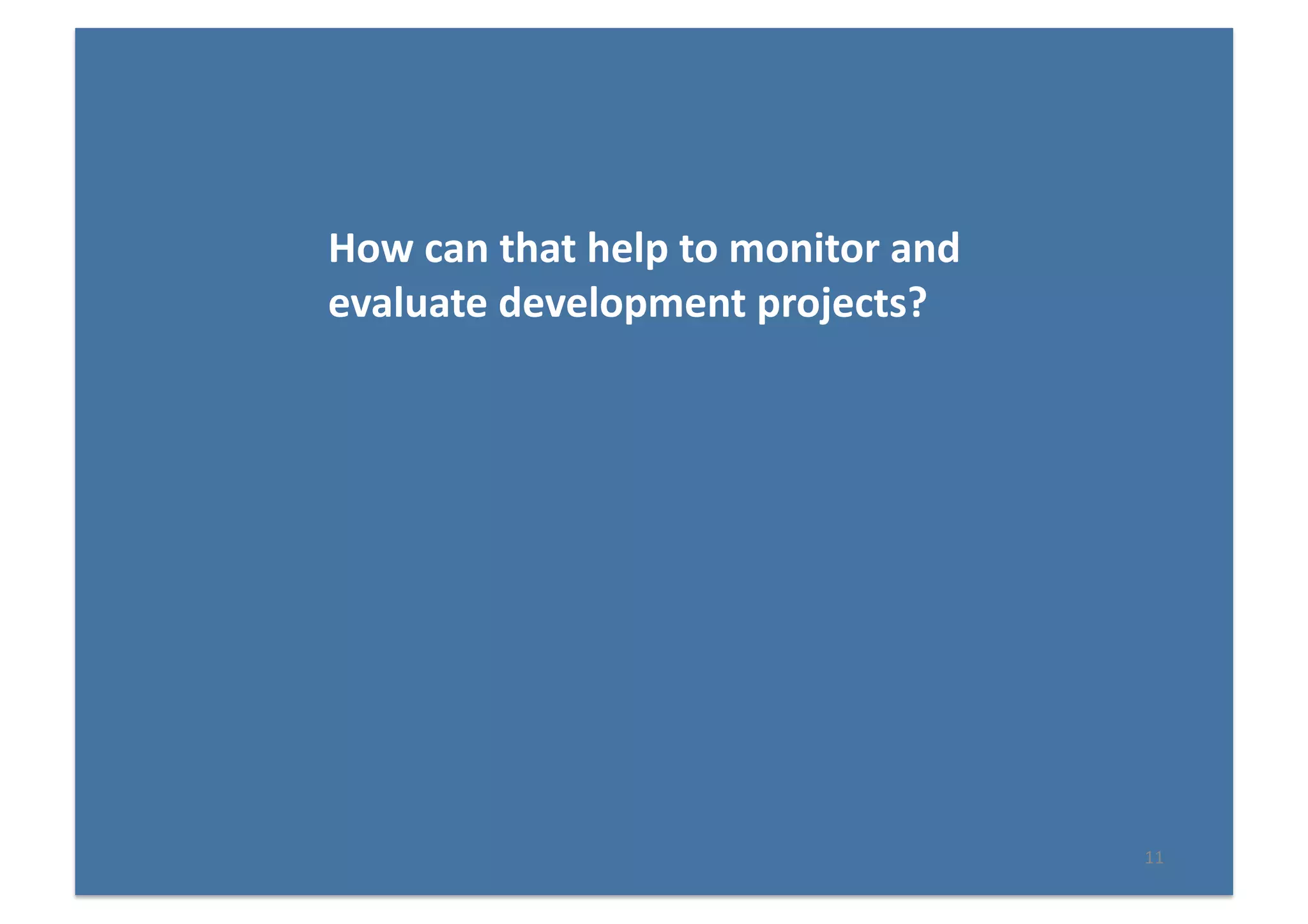 How can that help to monitor and evaluate development projects?

11